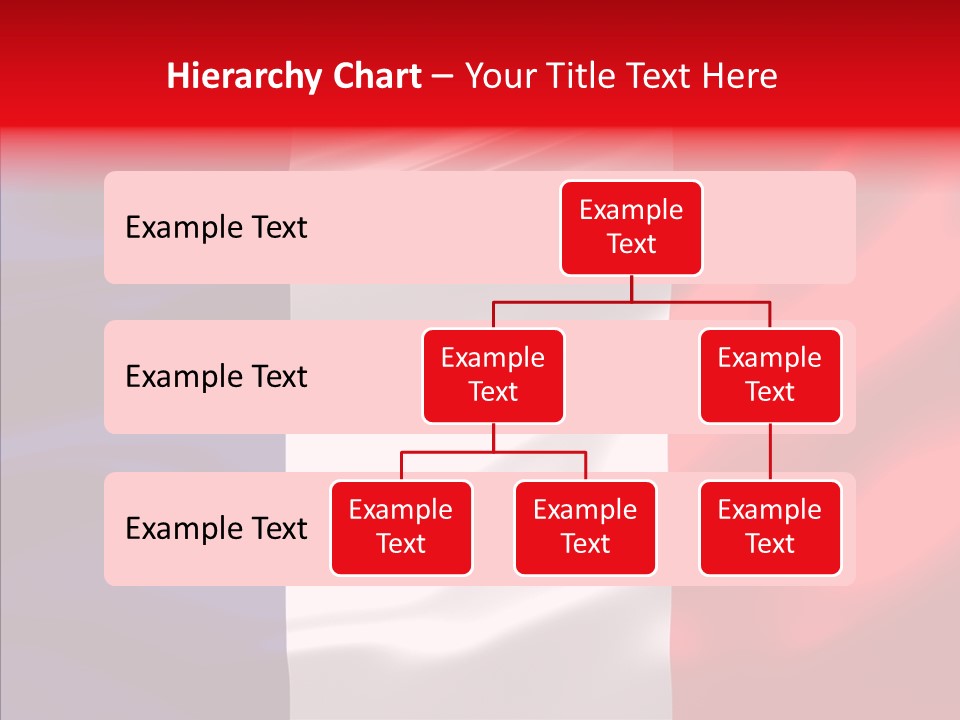 Hierarchy Chart – Your Title Text Here

Example Text

Example Text

Example Text

Example Text

Example Text

Example Text

Example Text

Example Text

Example Text